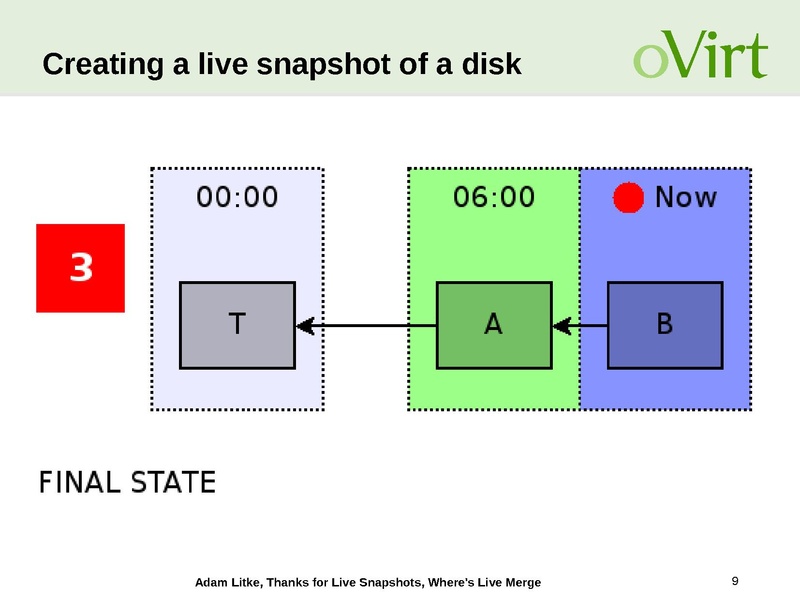 Creating a live snapshot of a disk

oVirt

3

00:00

06:00

Now

T

A

B

FINAL STATE

Adam Litke, Thanks for Live Snapshots, Where's Live Merge

9